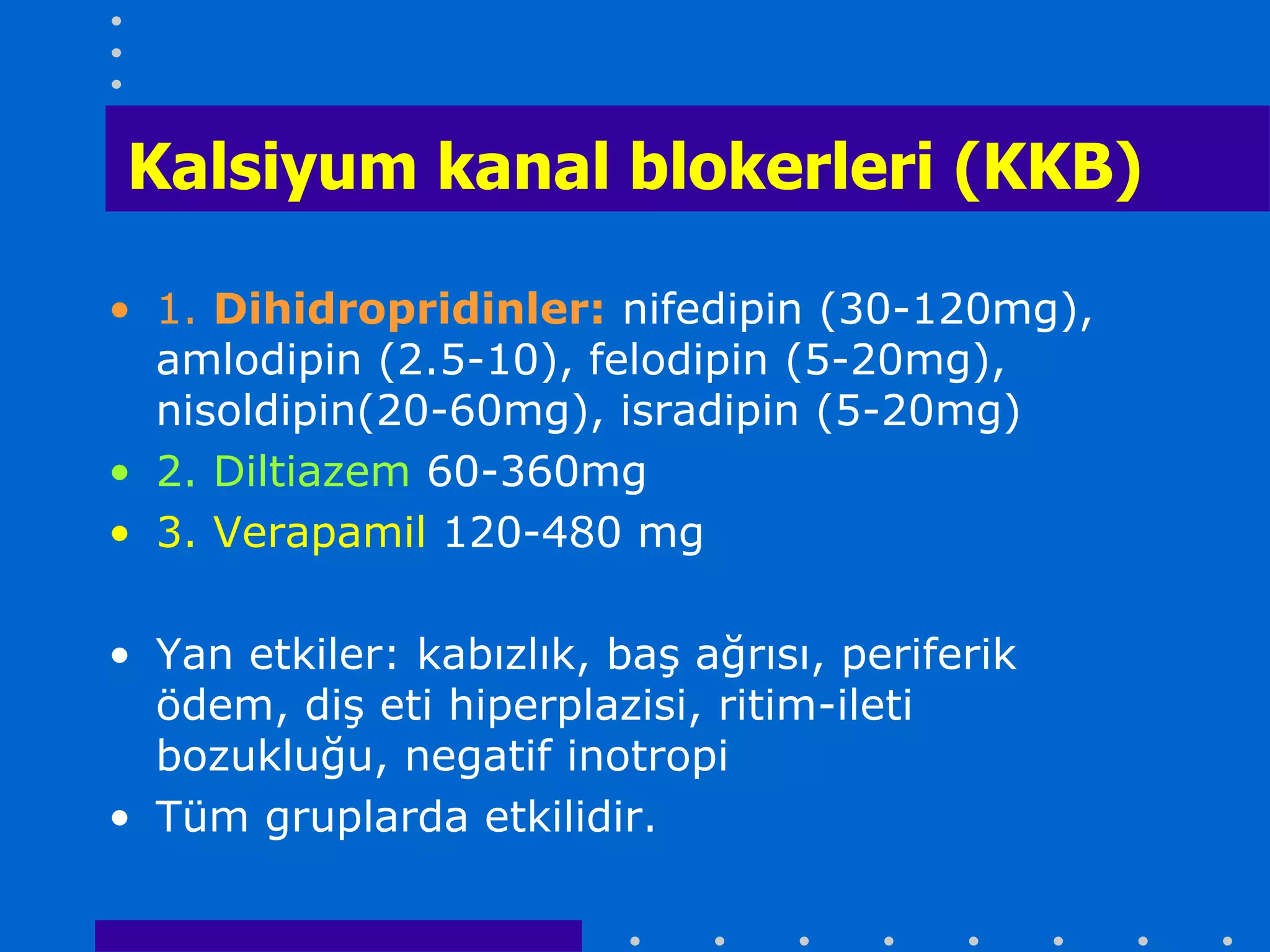 Kalsiyum kanal blokerleri (KKB)

• 1. Dihidropridinler: nifedipin (30-120mg), amlodipin (2.5-10), felodipin (5-20mg), nisoldipin(20-60mg), isradipin (5-20mg)
• 2. Diltiazem 60-360mg
• 3. Verapamil 120-480 mg

• Yan etkiler: kabızlık, baş ağrısı, periferik ödem, diş eti hiperplazisi, ritim-ileti bozukluğu, negatif inotropi
• Tüm gruplarda etkilidir.